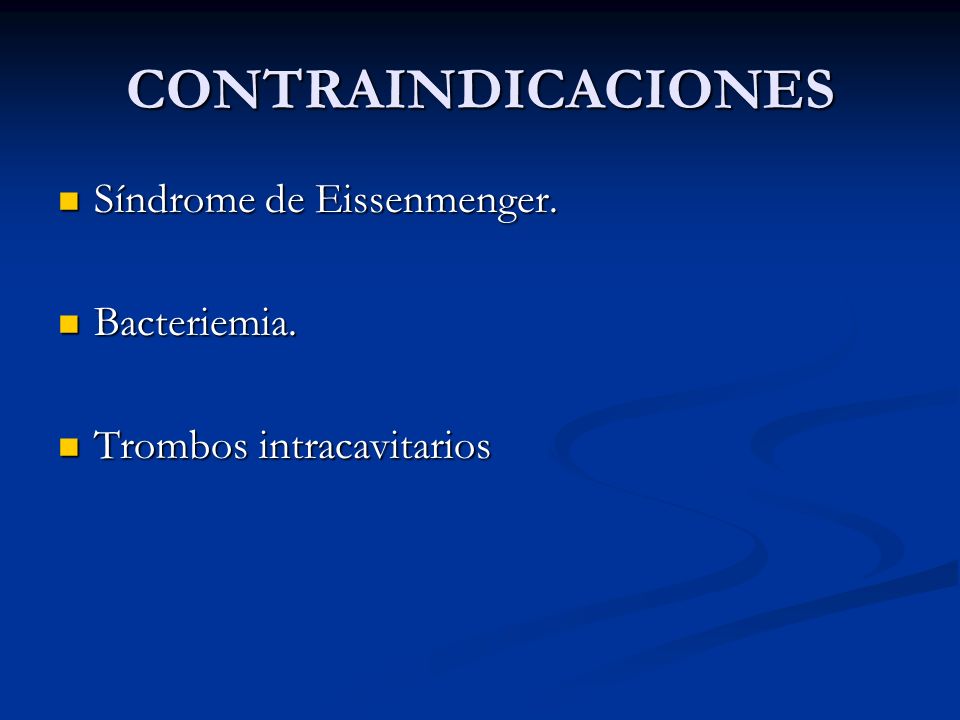 CONTRAINDICACIONES

Síndrome de Eissenmenger.

Bacteriemia.

Trombos intracavitarios